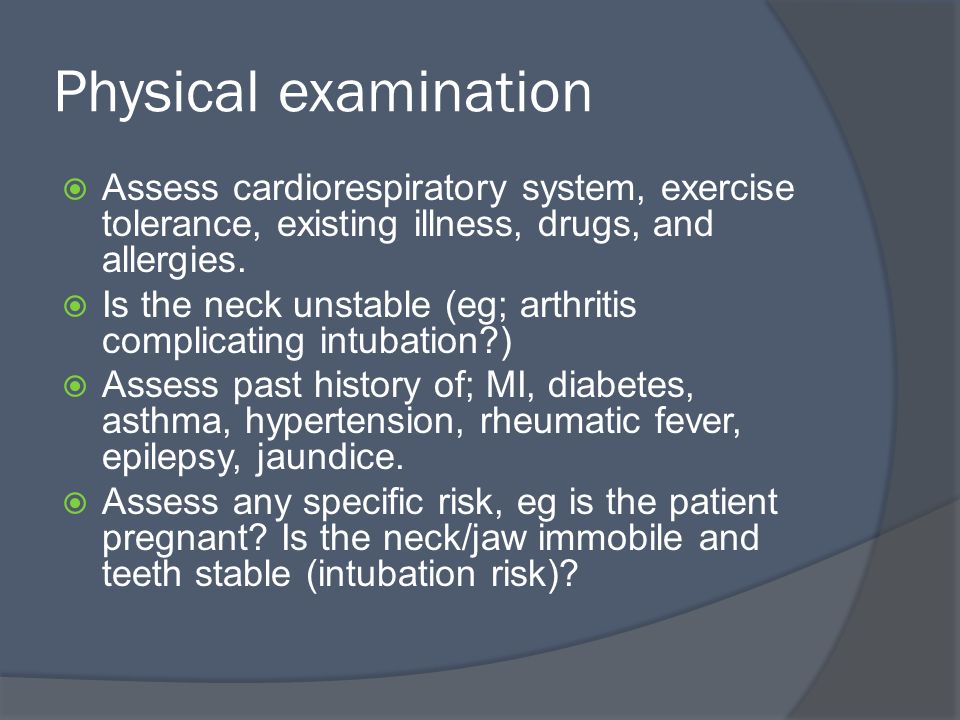 Physical examination

Assess cardiorespiratory system, exercise tolerance, existing illness, drugs, and allergies.

Is the neck unstable (eg; arthritis complicating intubation?)

Assess past history of; MI, diabetes, asthma, hypertension, rheumatic fever, epilepsy, jaundice.

Assess any specific risk, eg is the patient pregnant? Is the neck/jaw immobile and teeth stable (intubation risk)?